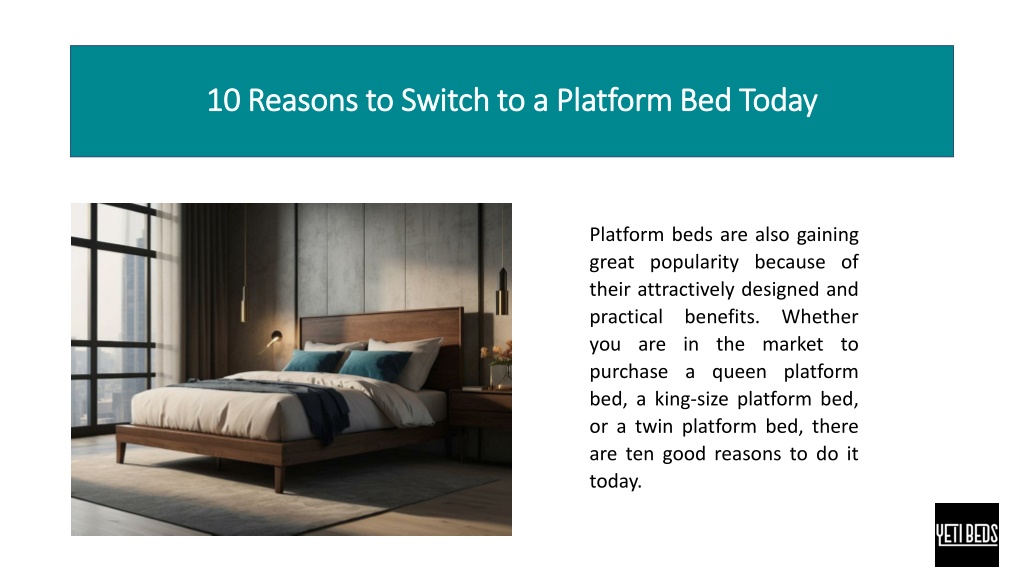 10 Reasons to Switch to a Platform Bed Today

Platform beds are also gaining great popularity because of their attractively designed and practical benefits. Whether you are in the market to purchase a queen platform bed, a king-size platform bed, or a twin platform bed, there are ten good reasons to do it today.

YETI BEDS